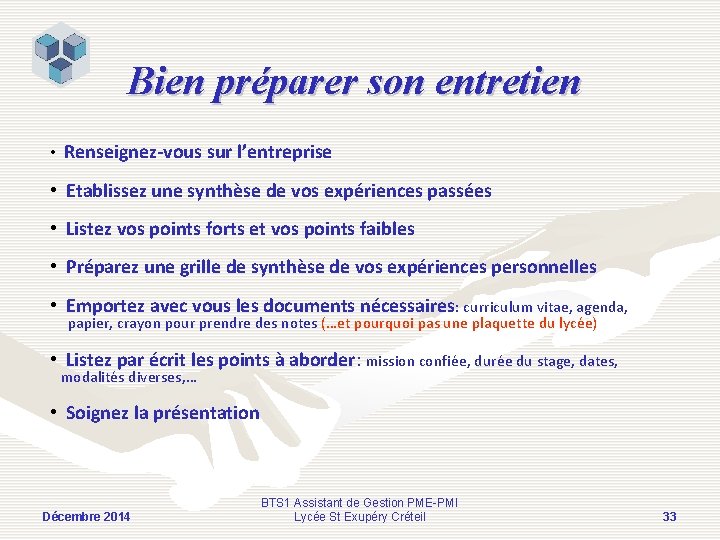 Bien préparer son entretien

• Renseignez-vous sur l'entreprise

• Etablissez une synthèse de vos expériences passées

• Listez vos points forts et vos points faibles

• Préparez une grille de synthèse de vos expériences personnelles

• Emportez avec vous les documents nécessaires: curriculum vitae, agenda, papier, crayon pour prendre des notes (…et pourquoi pas une plaquette du lycée)

• Listez par écrit les points à aborder: mission confiée, durée du stage, dates, modalités diverses,…

• Soignez la présentation

Décembre 2014

BTS1 Assistant de Gestion PME-PMI
Lycée St Exupéry Créteil

33